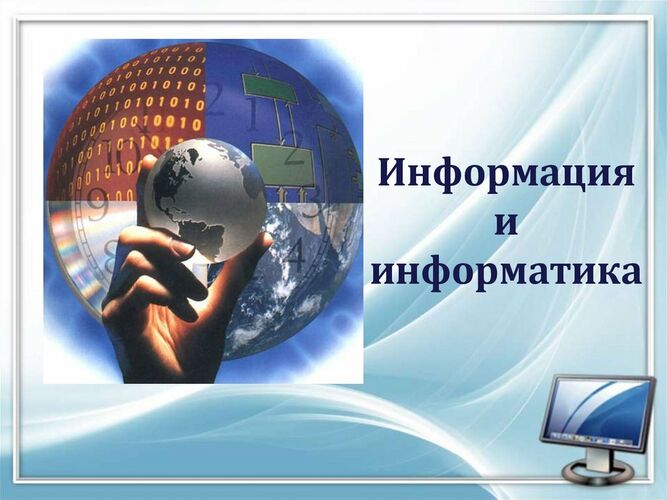 Информация
и
информатика